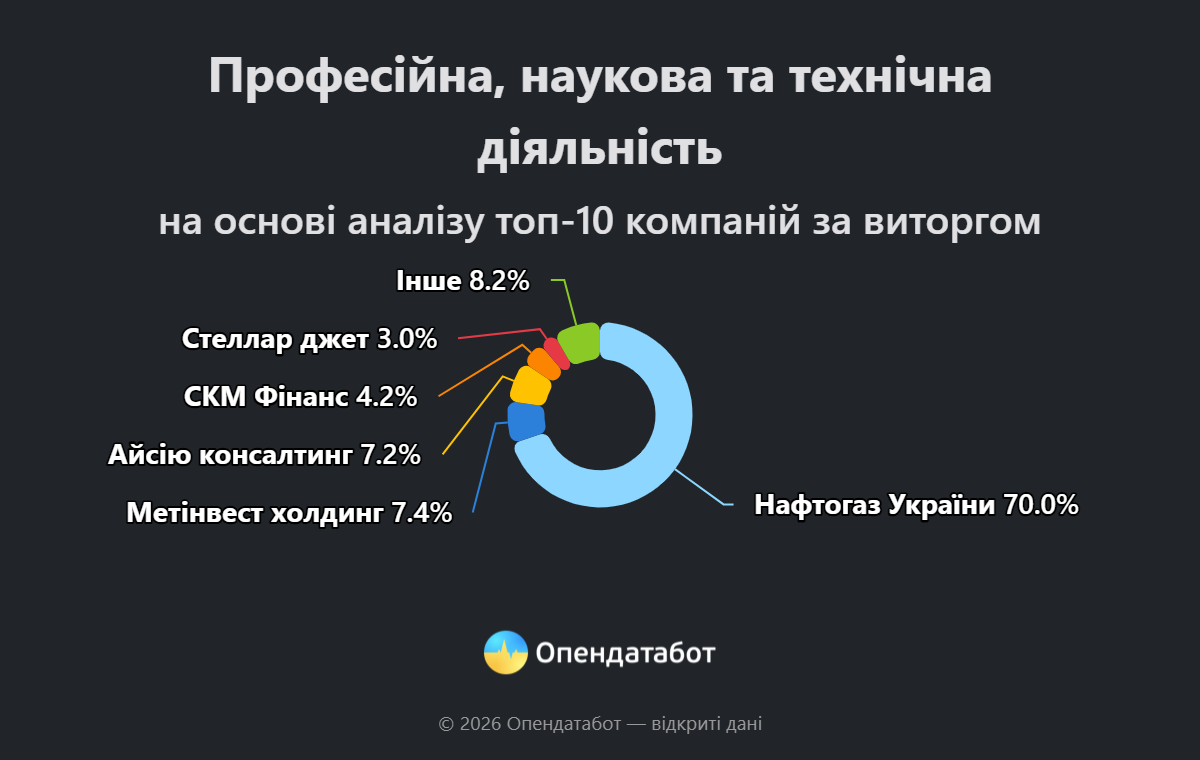 Професійна, наукова та технічна діяльність

на основі аналізу топ-10 компаній за виторгом

Інше 8.2%

Стеллар джет 3.0%

СКМ Фінанс 4.2%

Айсію консалтинг 7.2%

Метінвест холдинг 7.4%

Нафтогаз України 70.0%

Опендатабот

© 2026 Опендатабот — відкриті дані